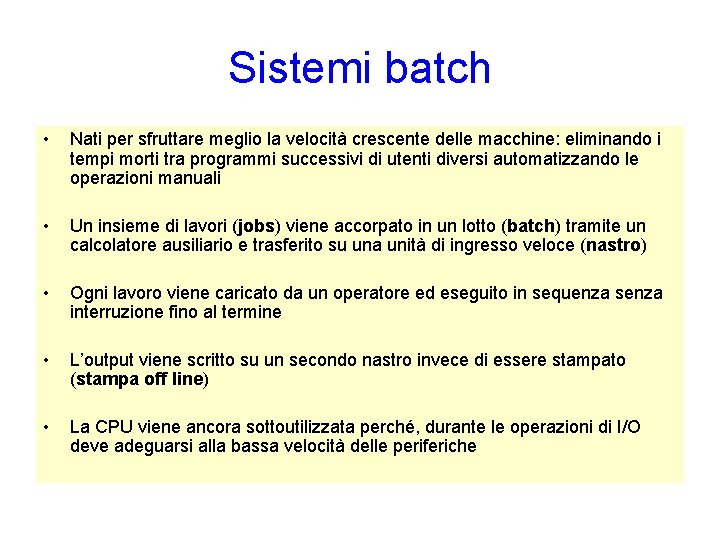 Sistemi batch

• Nati per sfruttare meglio la velocità crescente delle macchine: eliminando i tempi morti tra programmi successivi di utenti diversi automatizzando le operazioni manuali

• Un insieme di lavori (jobs) viene accorpato in un lotto (batch) tramite un calcolatore ausiliario e trasferito su una unità di ingresso veloce (nastro)

• Ogni lavoro viene caricato da un operatore ed eseguito in sequenza senza interruzione fino al termine

• L'output viene scritto su un secondo nastro invece di essere stampato (stampa off line)

• La CPU viene ancora sottoutilizzata perché, durante le operazioni di I/O deve adeguarsi alla bassa velocità delle periferiche